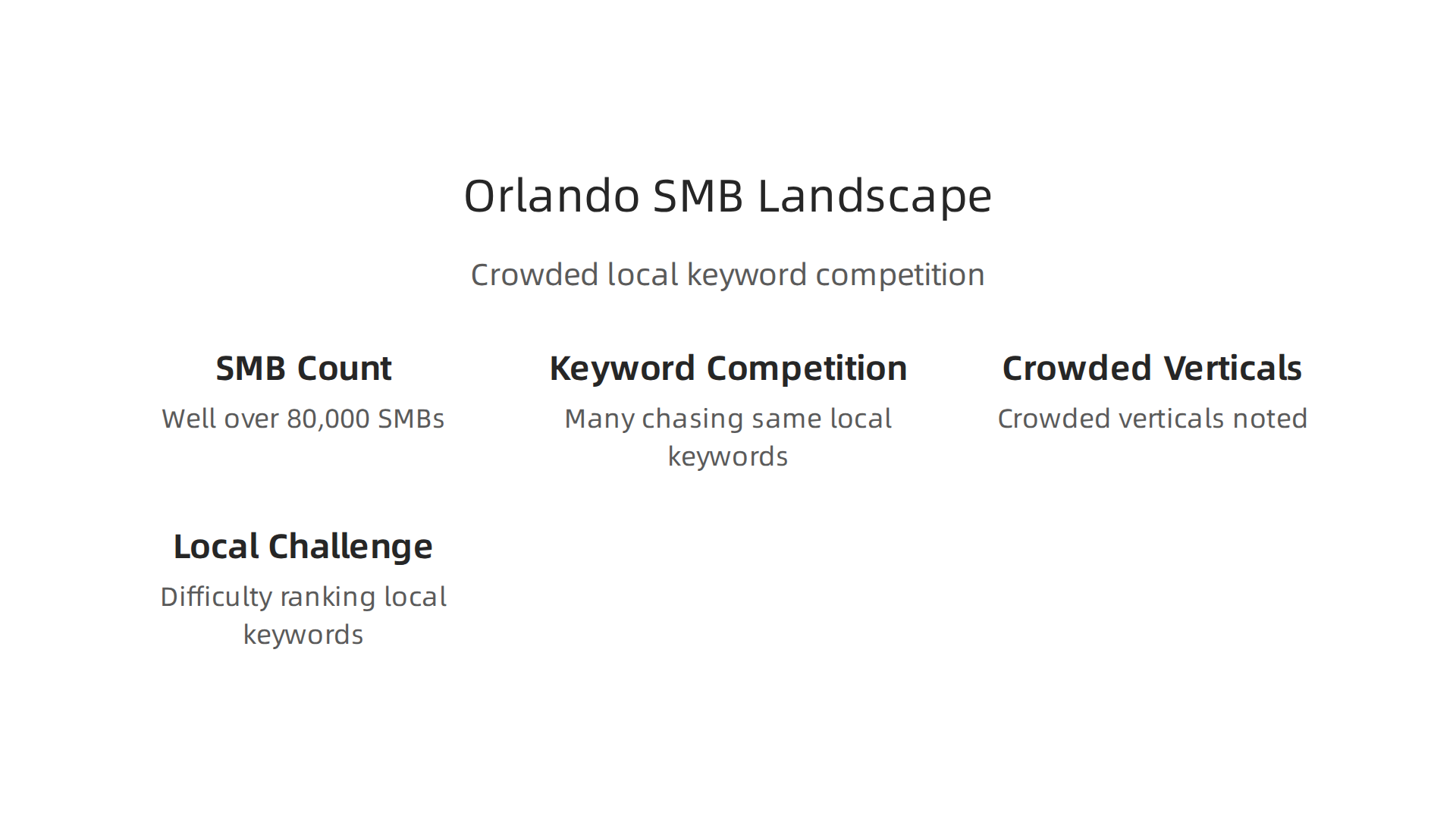 Orlando SMB Landscape

Crowded local keyword competition

SMB Count

Well over 80,000 SMBs

Keyword Competition

Many chasing same local keywords

Crowded Verticals

Crowded verticals noted

Local Challenge

Difficulty ranking local keywords